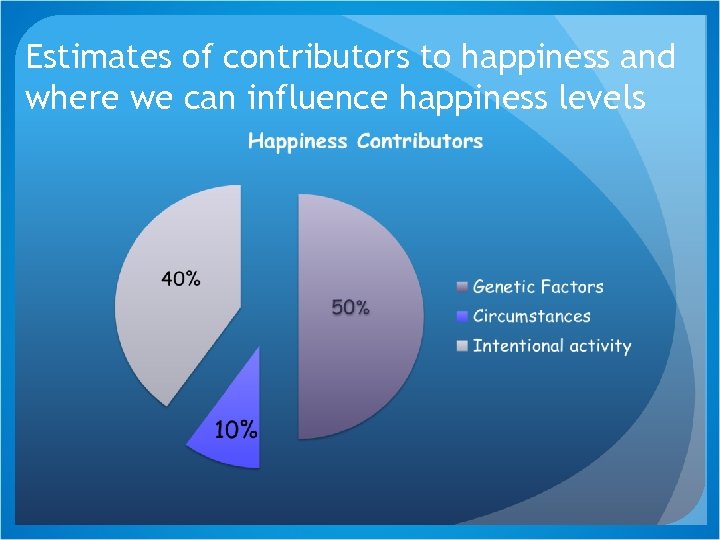 Estimates of contributors to happiness and where we can influence happiness levels

Happiness Contributors

40%

50%

10%

Genetic Factors
Circumstances
Intentional activity